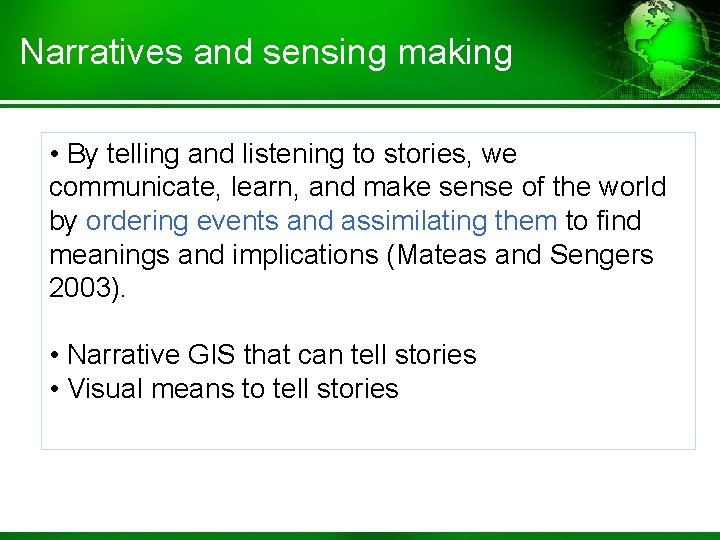 Narratives and sensing making

• By telling and listening to stories, we communicate, learn, and make sense of the world by ordering events and assimilating them to find meanings and implications (Mateas and Sengers 2003).

• Narrative GIS that can tell stories
• Visual means to tell stories